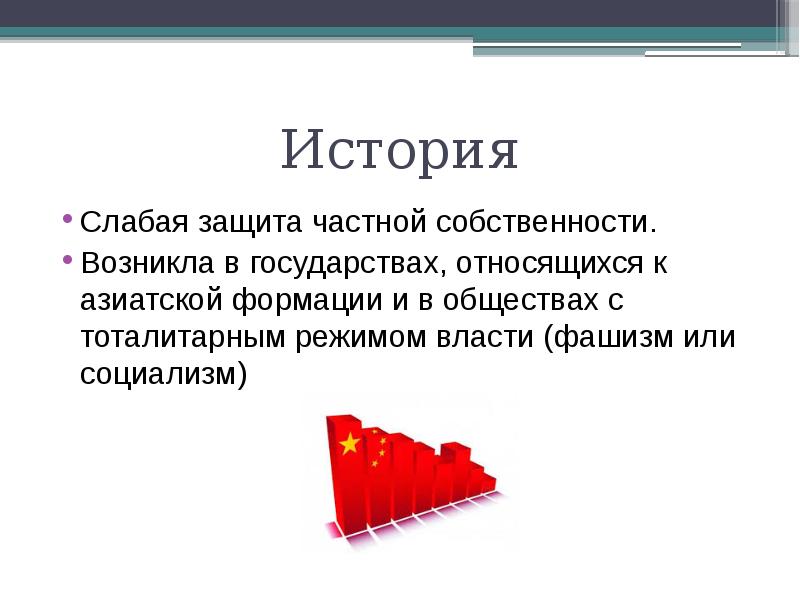 История

• Слабая защита частной собственности.
• Возникла в государствах, относящихся к азиатской формации и в обществах с тоталитарным режимом власти (фашизм или социализм)